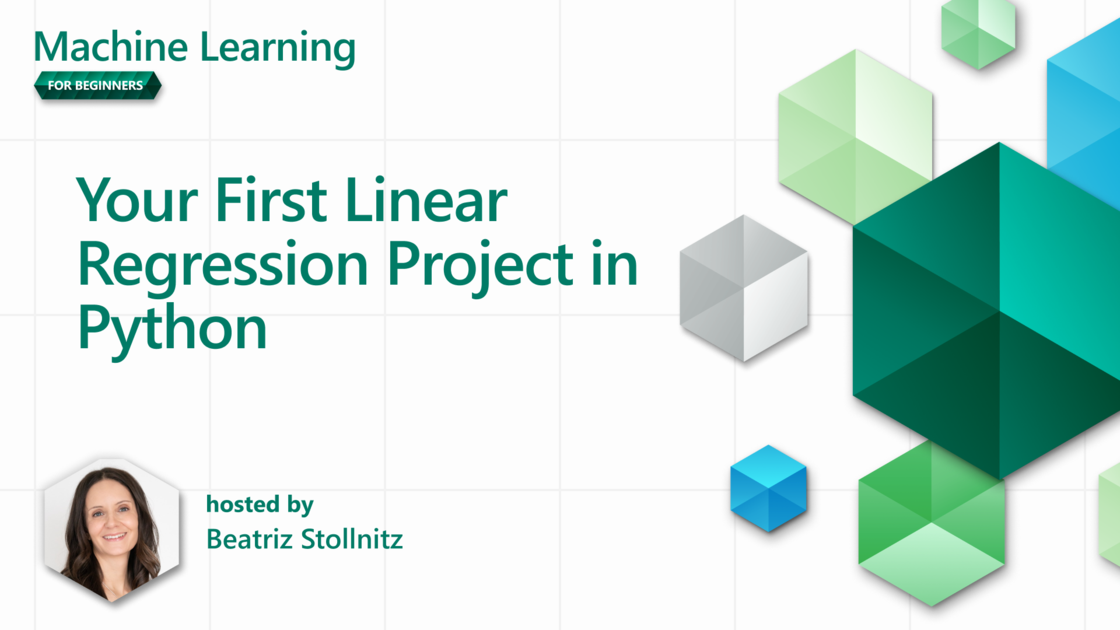 Machine Learning
FOR BEGINNERS

Your First Linear Regression Project in Python

hosted by
Beatriz Stollnitz